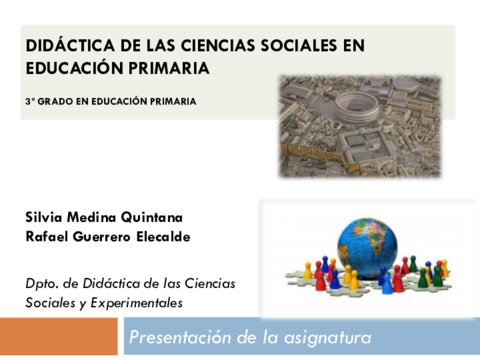 DIDÁCTICA DE LAS CIENCIAS SOCIALES EN EDUCACIÓN PRIMARIA

3º GRADO EN EDUCACIÓN PRIMARIA

Silvia Medina Quintana
Rafael Guerrero Elecalde

Dpto. de Didáctica de las Ciencias Sociales y Experimentales

Presentación de la asignatura